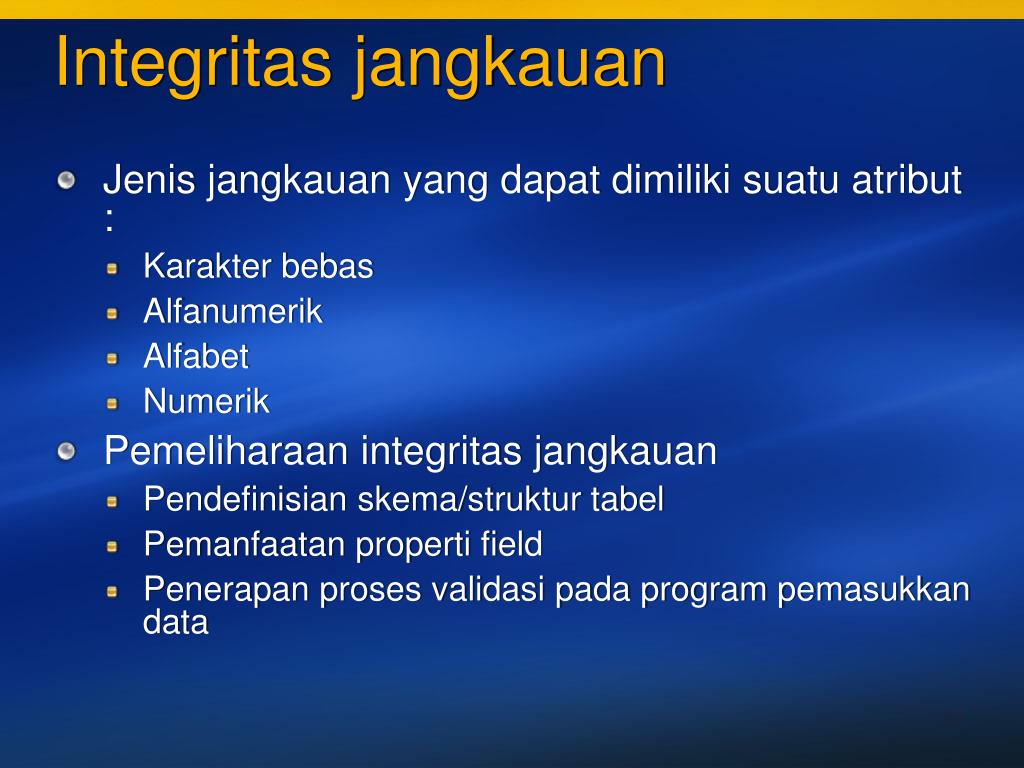 Integritas jangkauan

Jenis jangkauan yang dapat dimiliki suatu atribut :

Karakter bebas

Alfanumerik

Alfabet

Numerik

Pemeliharaan integritas jangkauan

Pendefinisian skema/struktur tabel

Pemanfaatan properti field

Penerapan proses validasi pada program pemasukkan data